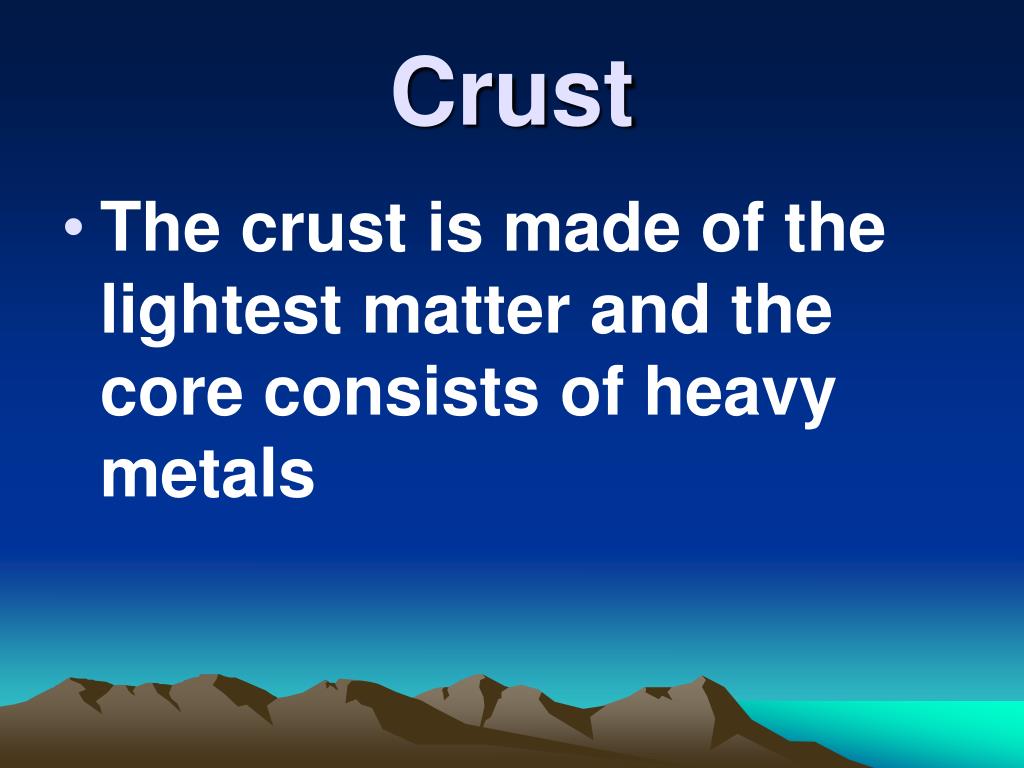 Crust

• The crust is made of the lightest matter and the core consists of heavy metals